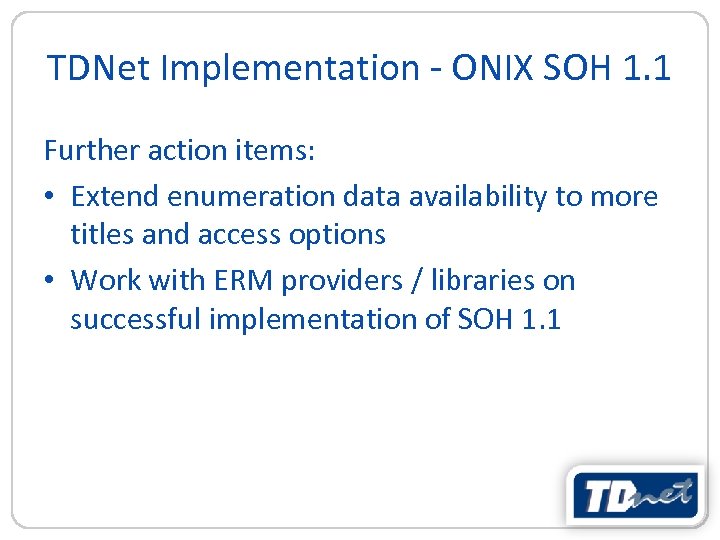 TDNet Implementation - ONIX SOH 1.1

Further action items:

• Extend enumeration data availability to more titles and access options

• Work with ERM providers / libraries on successful implementation of SOH 1.1

TDnet